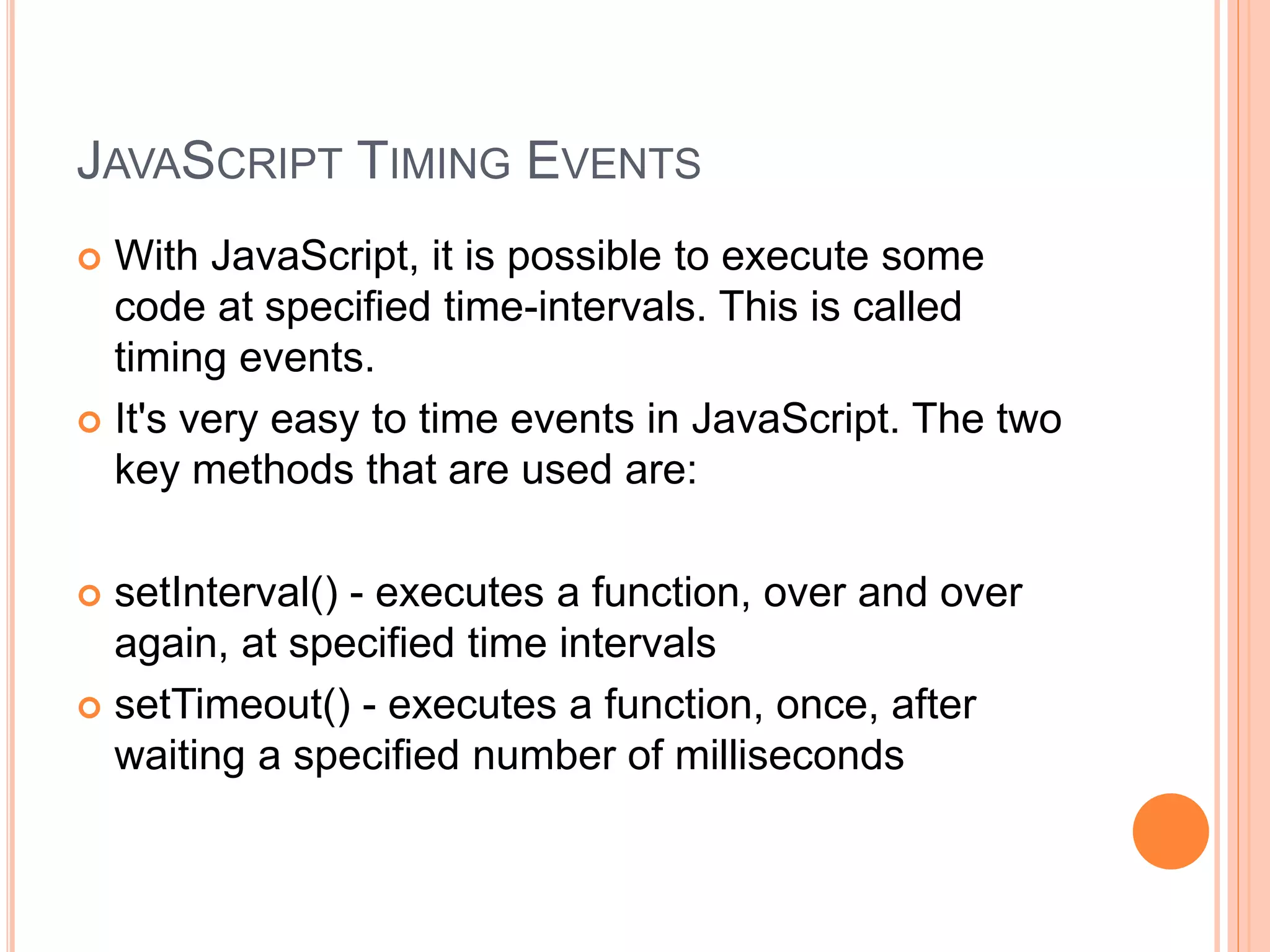 JAVASCRIPT TIMING EVENTS

With JavaScript, it is possible to execute some code at specified time-intervals. This is called timing events.

It's very easy to time events in JavaScript. The two key methods that are used are:

setInterval() - executes a function, over and over again, at specified time intervals

setTimeout() - executes a function, once, after waiting a specified number of milliseconds